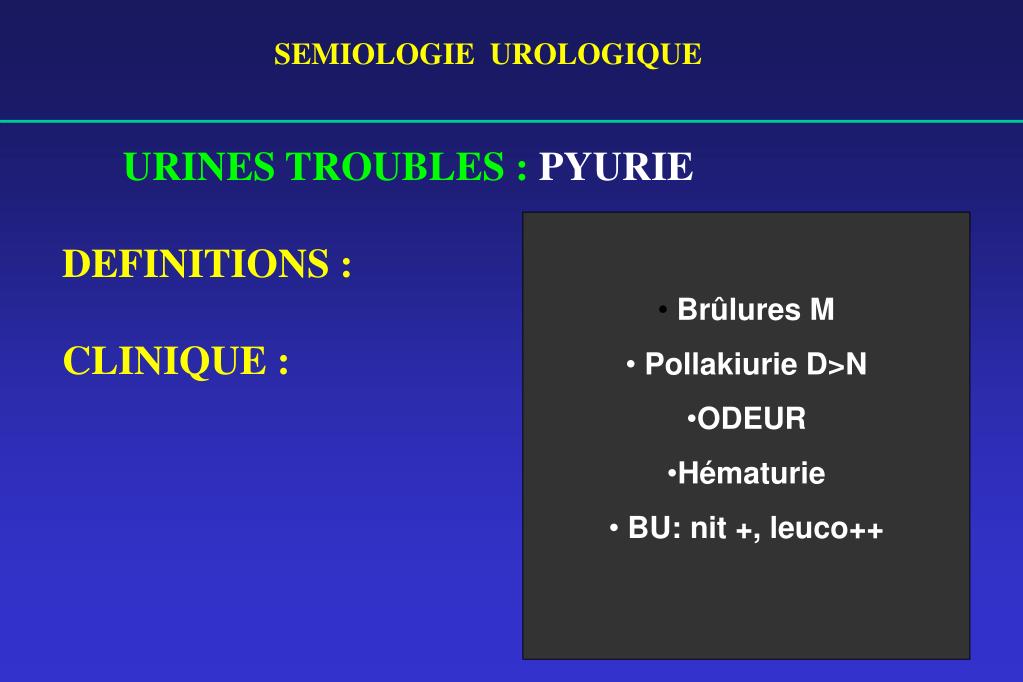 SEMIOLOGIE UROLOGIQUE

URINES TROUBLES : PYURIE

DEFINITIONS :

CLINIQUE :

• Brûlures M
• Pollakiurie D>N
•ODEUR
•Hématurie
• BU: nit +, leuco++